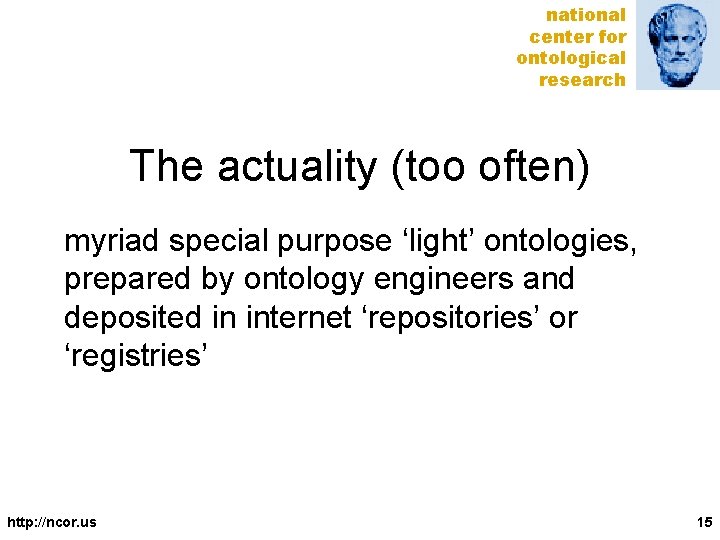 national center for ontological research

The actuality (too often)

myriad special purpose ‘light’ ontologies, prepared by ontology engineers and deposited in internet ‘repositories’ or ‘registries’

http://ncor.us

15